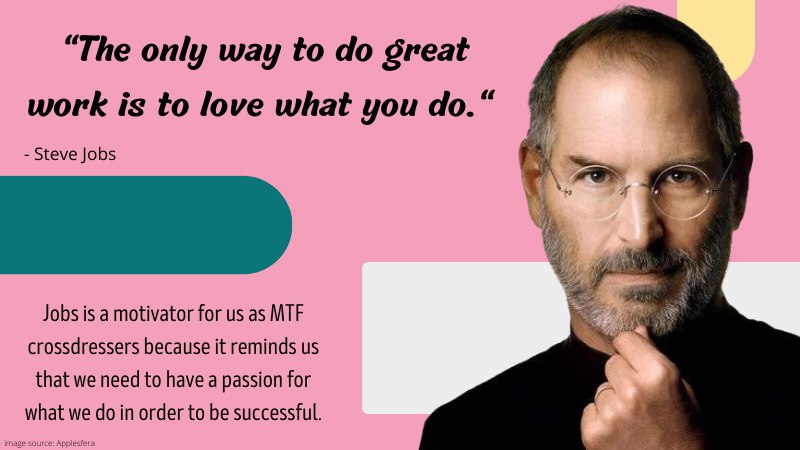 “The only way to do great work is to love what you do.“

- Steve Jobs

Jobs is a motivator for us as MTF crossdressers because it reminds us that we need to have a passion for what we do in order to be successful.

image source: Applesfera